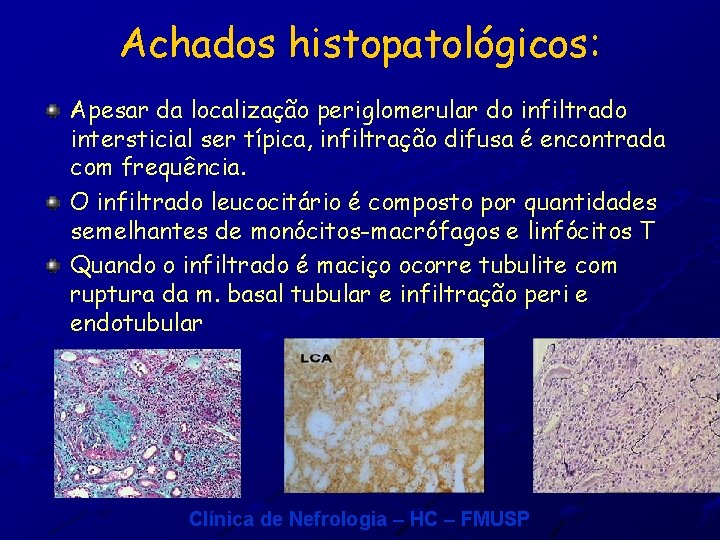 Achados histopatológicos:

Apesar da localização periglomerular do infiltrado intersticial ser típica, infiltração difusa é encontrada com frequência.

O infiltrado leucocitário é composto por quantidades semelhantes de monócitos-macrófagos e linfócitos T

Quando o infiltrado é maciço ocorre tubulite com ruptura da m. basal tubular e infiltração peri e endotubular

LCA

Clínica de Nefrologia – HC – FMUSP